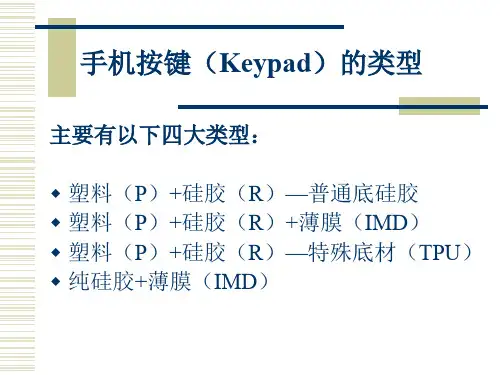 手机按键（Keypad）的类型

主要有以下四大类型：

◆ 塑料（P）+硅胶（R）—普通底硅胶
◆ 塑料（P）+硅胶（R）+薄膜（IMD）
◆ 塑料（P）+硅胶（R）—特殊底材（TPU）
◆ 纯硅胶+薄膜（IMD）